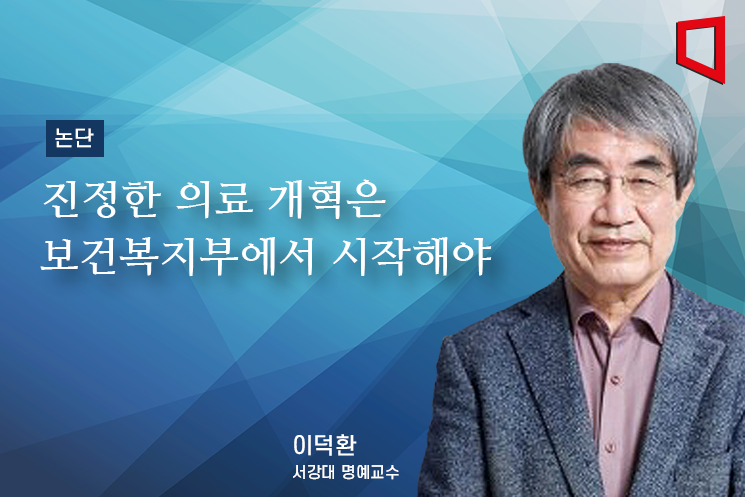 논단

진정한 의료 개혁은 보건복지부에서 시작해야

이덕환
서강대 명예교수